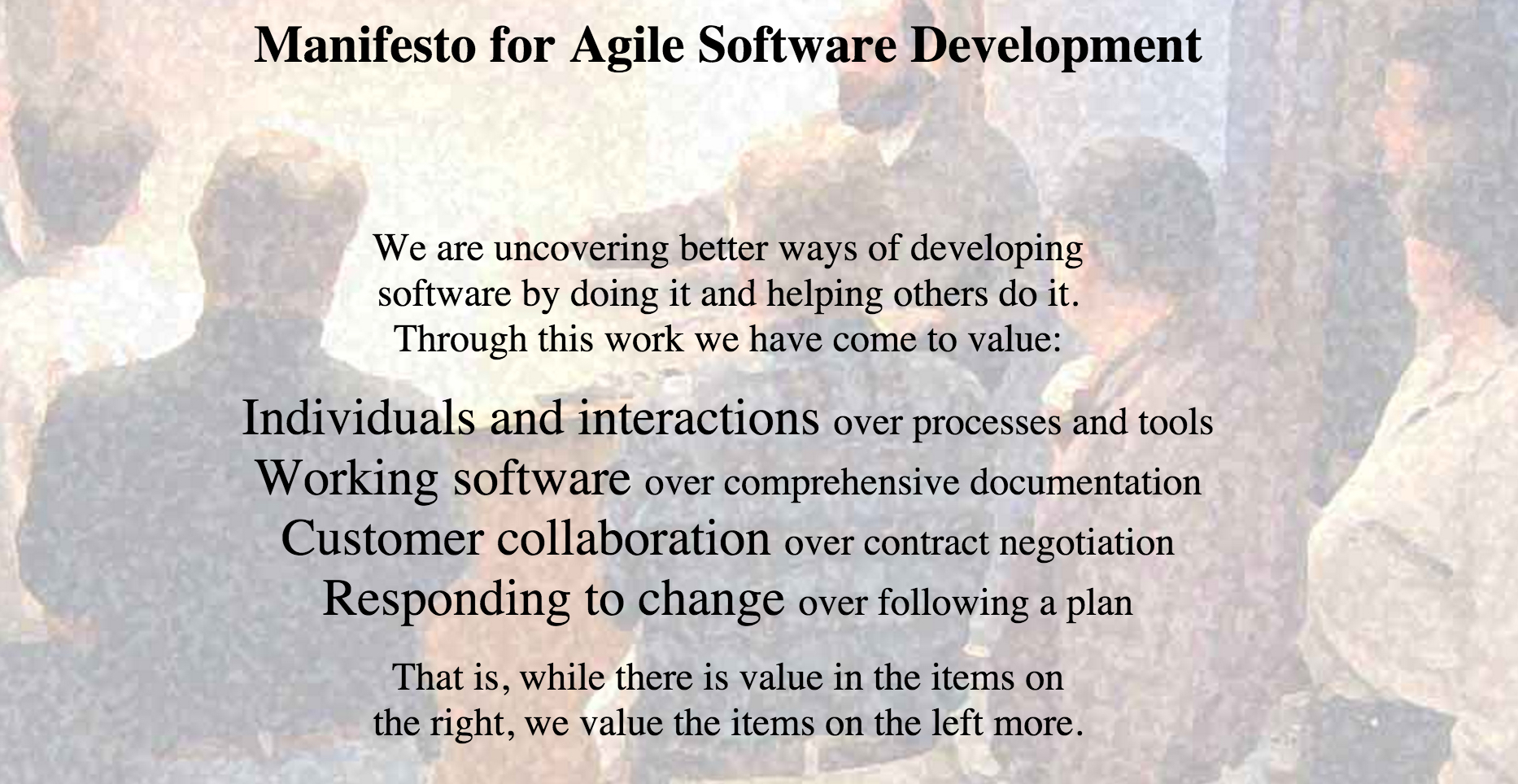 Manifesto for Agile Software Development

We are uncovering better ways of developing software by doing it and helping others do it. Through this work we have come to value:

Individuals and interactions over processes and tools
Working software over comprehensive documentation
Customer collaboration over contract negotiation
Responding to change over following a plan

That is, while there is value in the items on the right, we value the items on the left more.